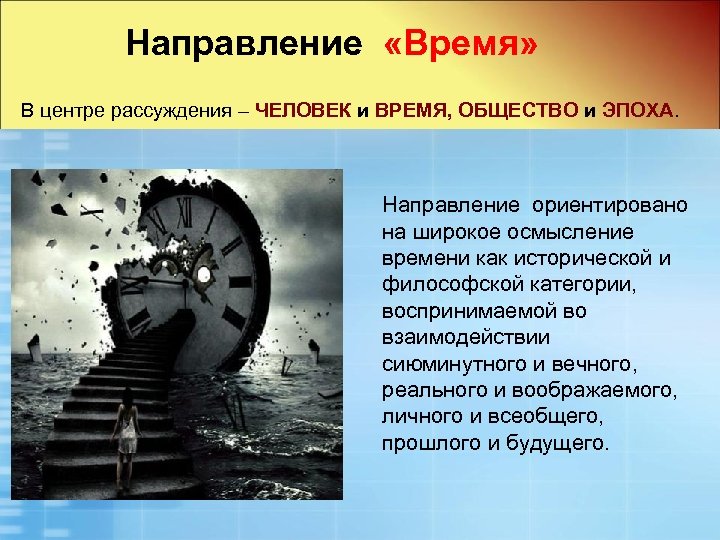 Направление «Время»

В центре рассуждения – ЧЕЛОВЕК и ВРЕМЯ, ОБЩЕСТВО и ЭПОХА.

Направление ориентировано на широкое осмысление времени как исторической и философской категории, воспринимаемой во взаимодействии сиюминутного и вечного, реального и воображаемого, личного и всеобщего, прошлого и будущего.